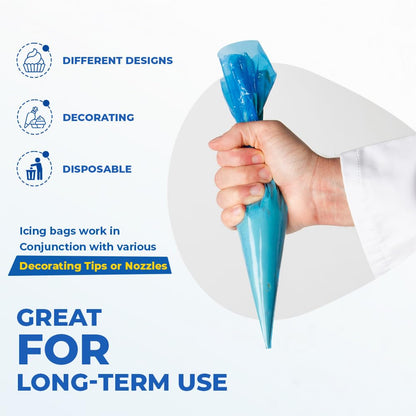 DIFFERENT DESIGNS

DECORATING

DISPOSABLE

Icing bags work in Conjunction with various

Decorating Tips or Nozzles

GREAT FOR LONG-TERM USE